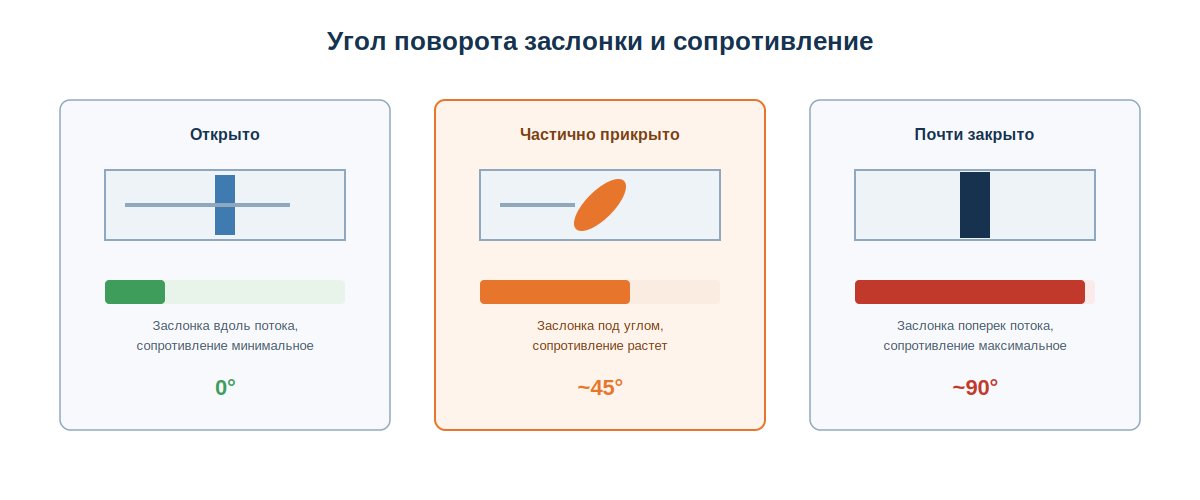 Угол поворота заслонки и сопротивление

Открыто

Заслонка вдоль потока, сопротивление минимальное

0°

Частично прикрыто

Заслонка под углом, сопротивление растет

~45°

Почти закрыто

Заслонка поперек потока, сопротивление максимальное

~90°